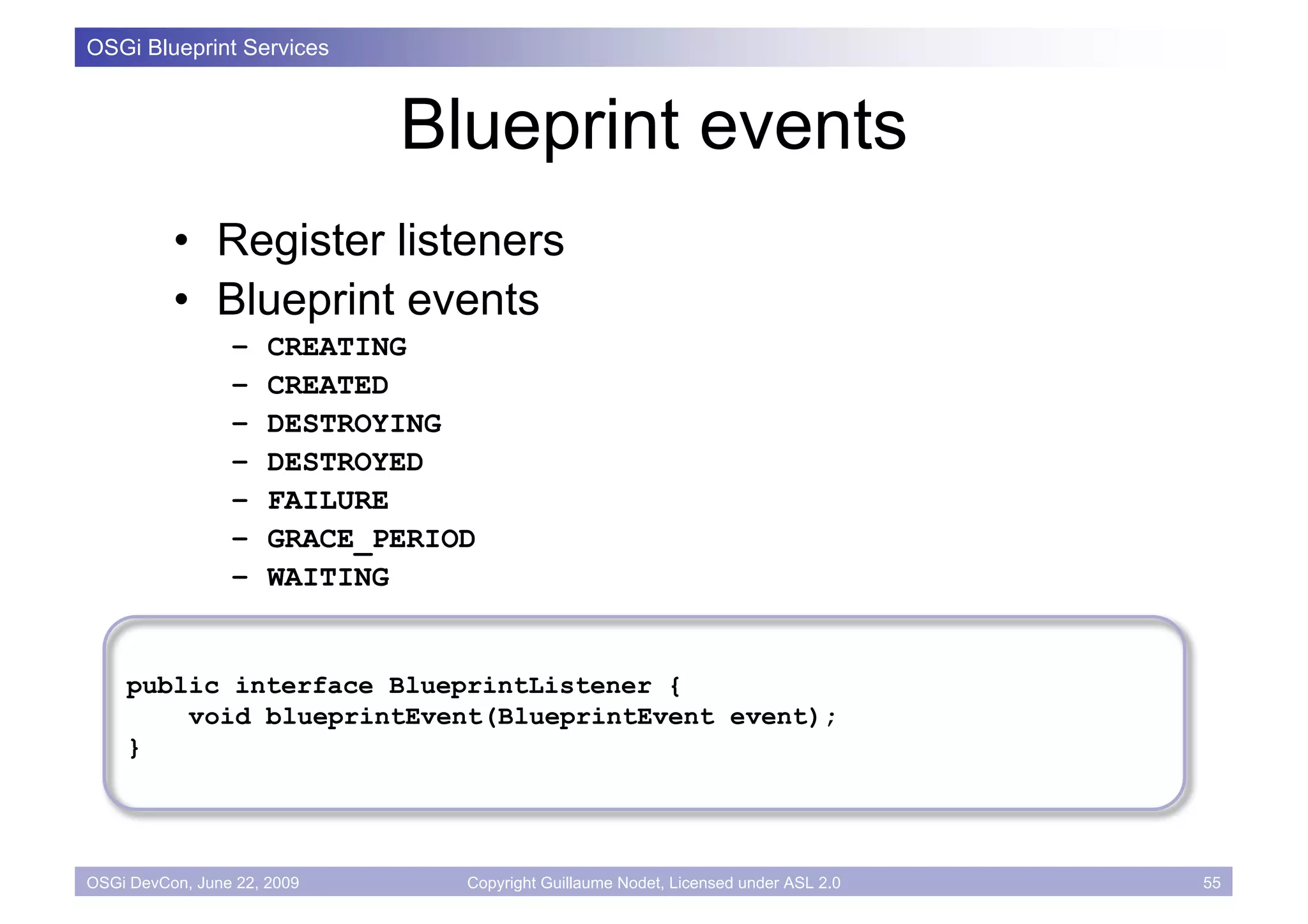 OSGi Blueprint Services

Blueprint events

• Register listeners
• Blueprint events
  – CREATING
  – CREATED
  – DESTROYING
  – DESTROYED
  – FAILURE
  – GRACE_PERIOD
  – WAITING

public interface BlueprintListener {
    void blueprintEvent(BlueprintEvent event);
}

OSGi DevCon, June 22, 2009    Copyright Guillaume Nodet, Licensed under ASL 2.0    55